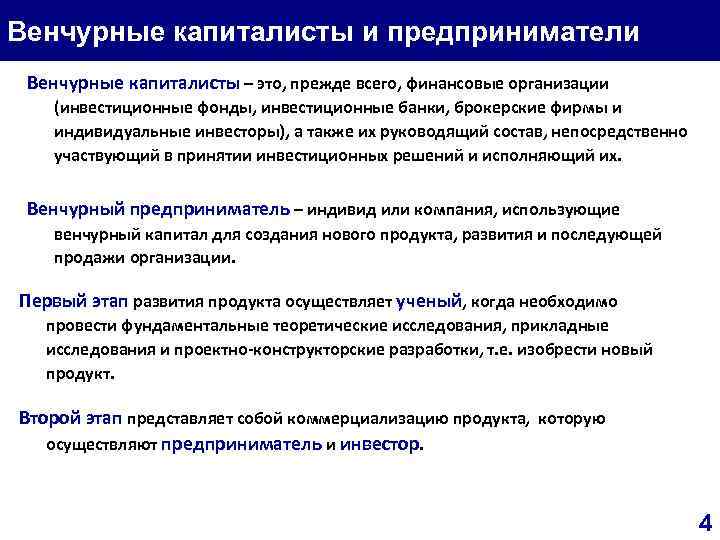 Венчурные капиталисты и предприниматели

Венчурные капиталисты – это, прежде всего, финансовые организации (инвестиционные фонды, инвестиционные банки, брокерские фирмы и индивидуальные инвесторы), а также их руководящий состав, непосредственно участвующий в принятии инвестиционных решений и исполняющий их.

Венчурный предприниматель – индивид или компания, использующие венчурный капитал для создания нового продукта, развития и последующей продажи организации.

Первый этап развития продукта осуществляет ученый, когда необходимо провести фундаментальные теоретические исследования, прикладные исследования и проектно-конструкторские разработки, т.е. изобрести новый продукт.

Второй этап представляет собой коммерциализацию продукта, которую осуществляют предприниматель и инвестор.

4